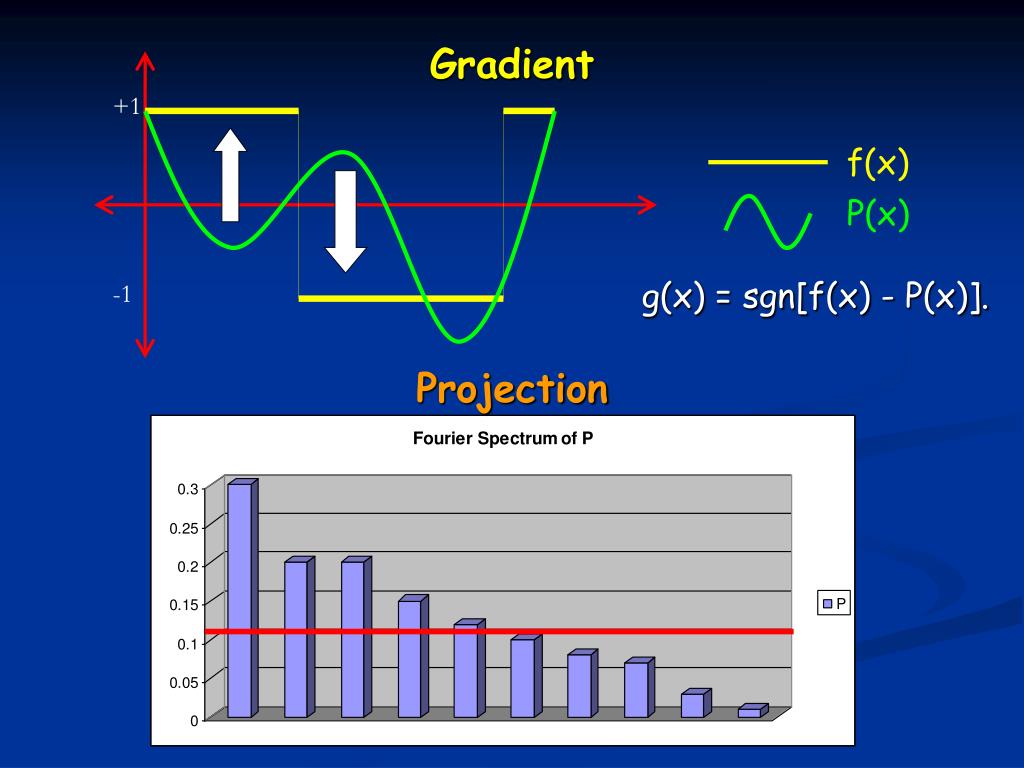 Gradient

+1

-1

f(x)
P(x)

g(x) = sgn[f(x) - P(x)].

Projection

Fourier Spectrum of P

0.3
0.25
0.2
0.15
0.1
0.05
0

P